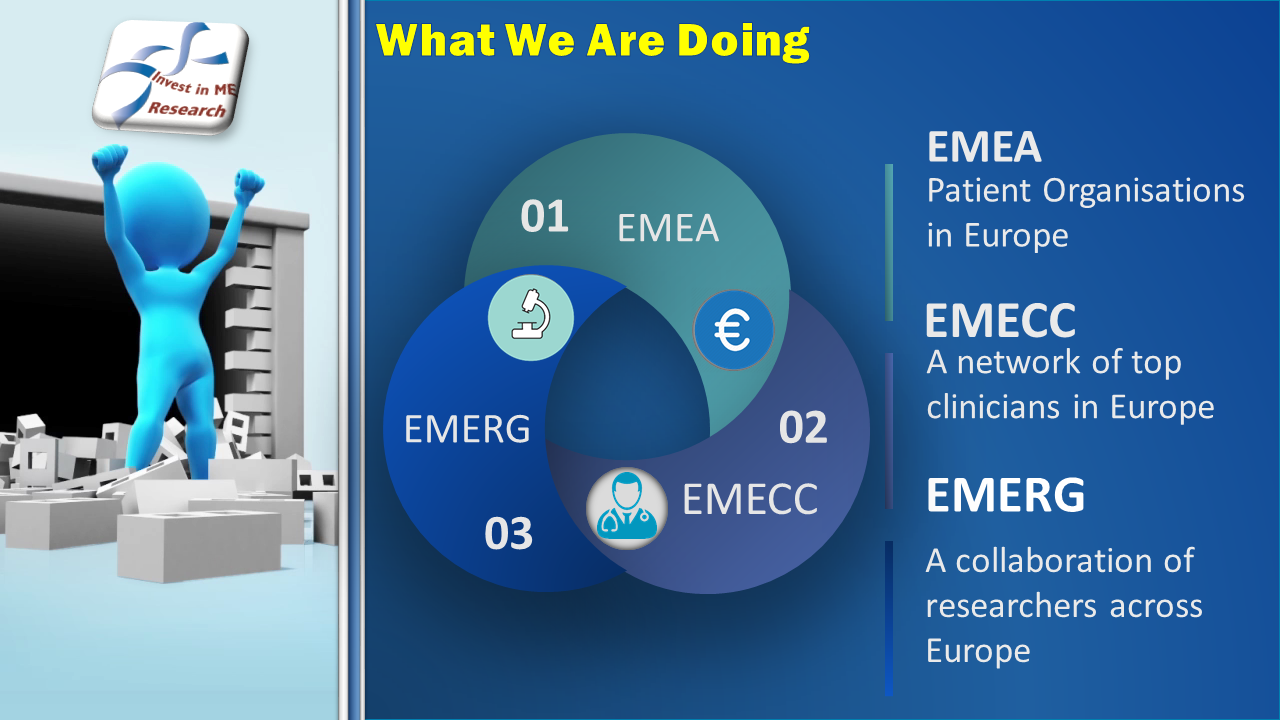 Invest in ME Research

What We Are Doing

01
EMEA

€

02
EMECC

03
EMERG

EMEA
Patient Organisations in Europe

EMECC
A network of top clinicians in Europe

EMERG
A collaboration of researchers across Europe